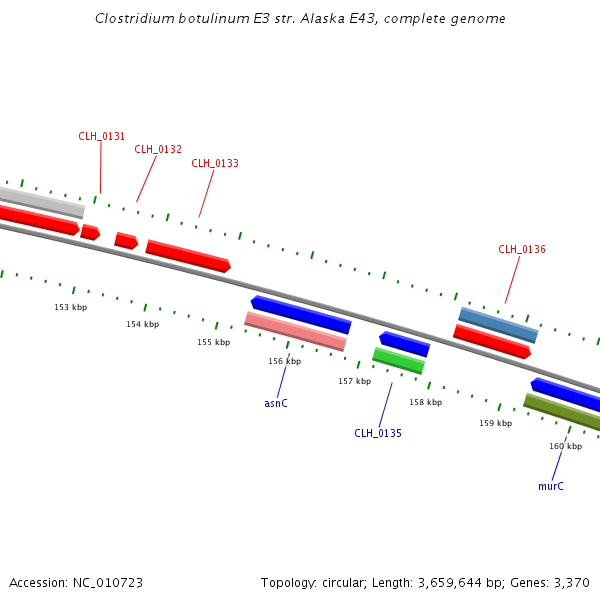 Clostridium botulinum E3 str. Alaska E43, complete genome

CLH_0131
CLH_0132
CLH_0133
CLH_0136

153 kbp
154 kbp
155 kbp
156 kbp
157 kbp
158 kbp
159 kbp
160 kbp

asnC
CLH_0135
murC

Accession: NC_010723

Topology: circular; Length: 3,659,644 bp; Genes: 3,370